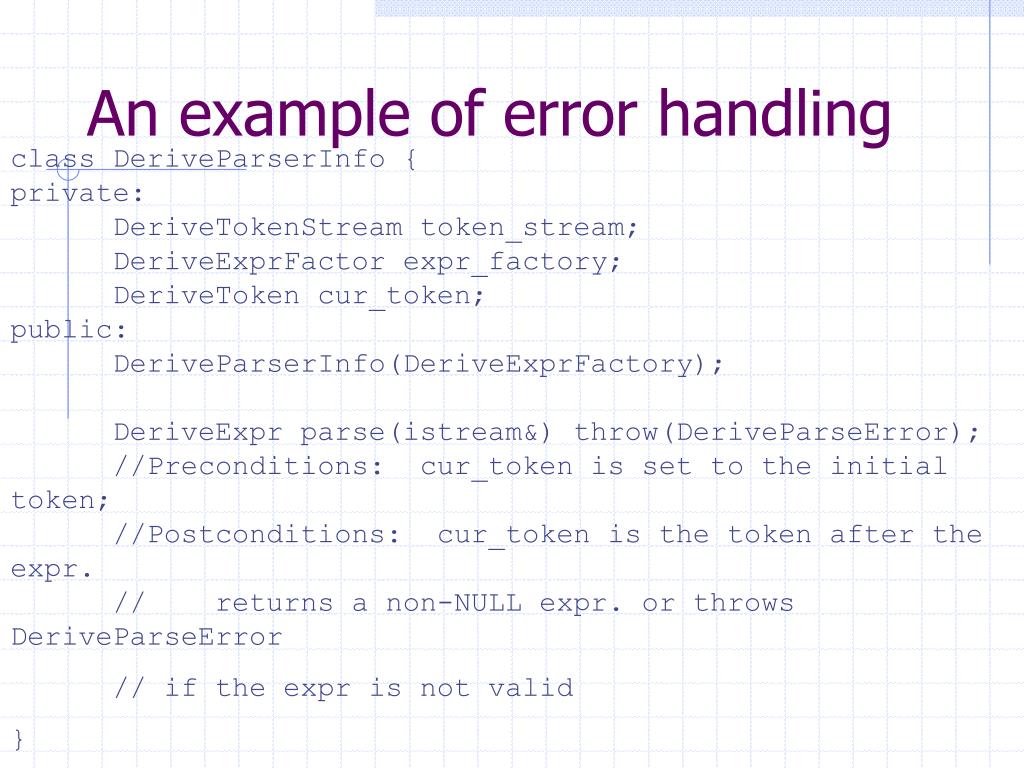 An example of error handling

class DeriveParserInfo {
private:
	DeriveTokenStream token_stream;
	DeriveExprFactor expr_factory;
	DeriveToken cur_token;
public:
	DeriveParserInfo(DeriveExprFactory);

	DeriveExpr parse(istream&) throw(DeriveParseError);
	//Preconditions:  cur_token is set to the initial token;
	//Postconditions:  cur_token is the token after the expr.
	//    returns a non-NULL expr. or throws DeriveParseError

	// if the expr is not valid

}